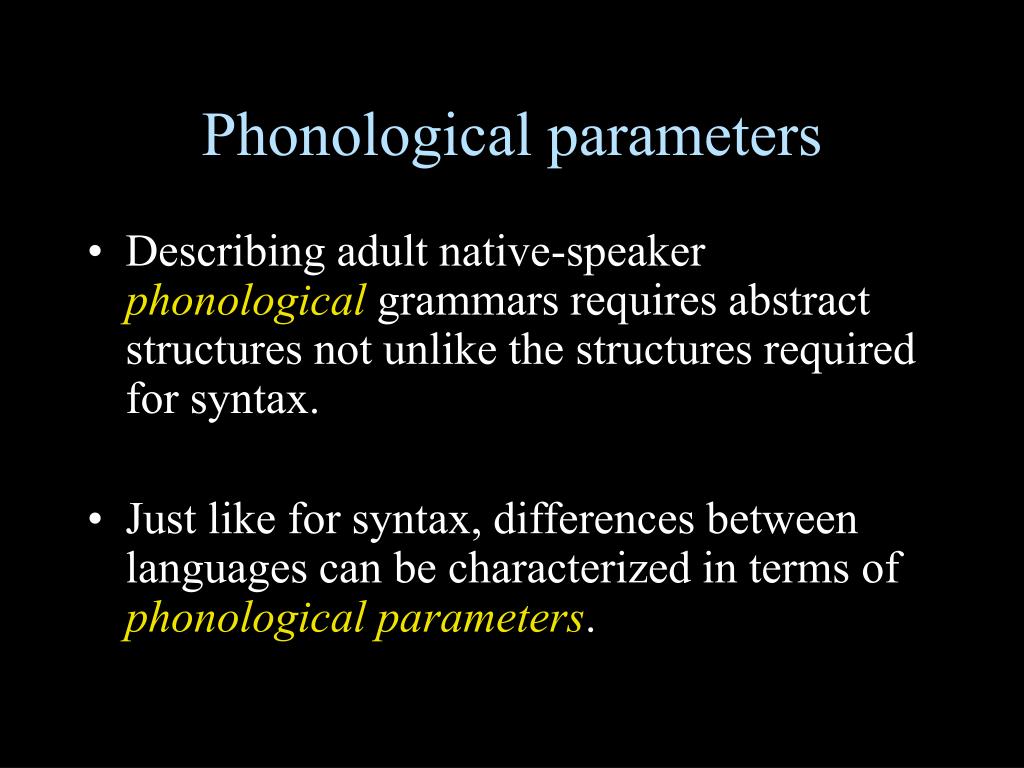 Phonological parameters

• Describing adult native-speaker phonological grammars requires abstract structures not unlike the structures required for syntax.

• Just like for syntax, differences between languages can be characterized in terms of phonological parameters.